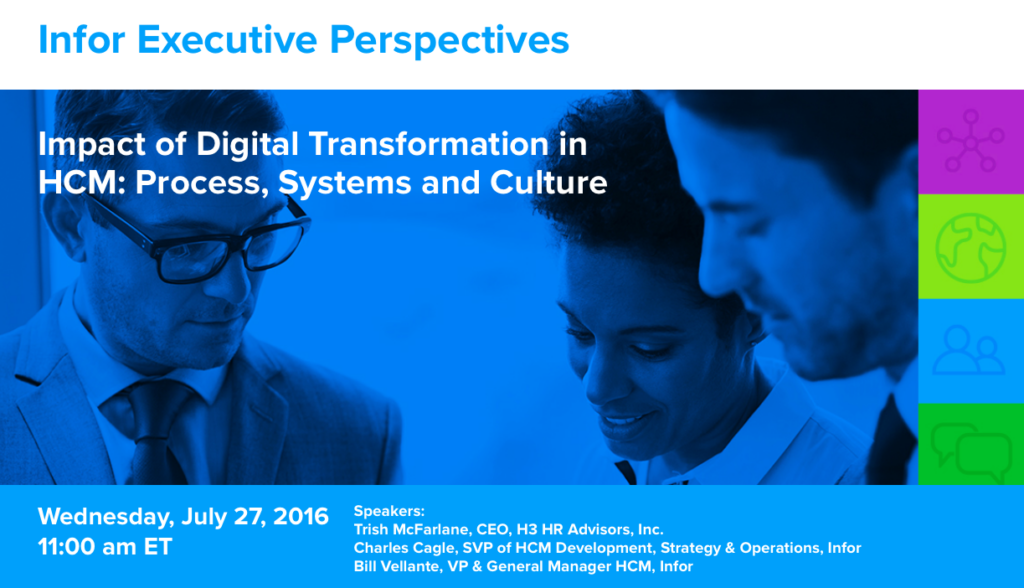 Infor Executive Perspectives

Impact of Digital Transformation in HCM: Process, Systems and Culture

Wednesday, July 27, 2016
11:00 am ET

Speakers:
Trish McFarlane, CEO, H3 HR Advisors, Inc.
Charles Cagle, SVP of HCM Development, Strategy & Operations, Infor
Bill Vellante, VP & General Manager HCM, Infor